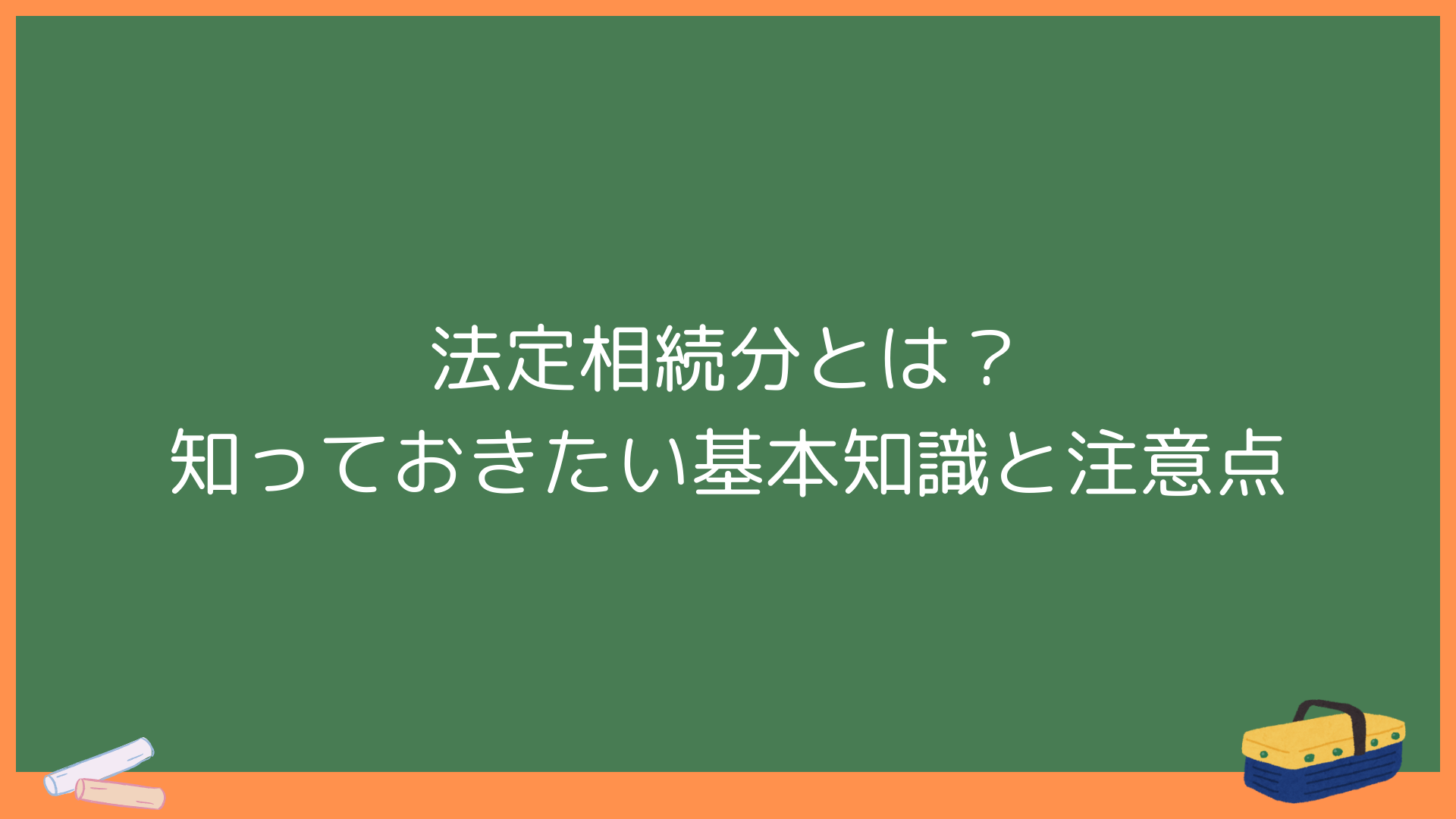 法定相続分とは？
知っておきたい基本知識と注意点